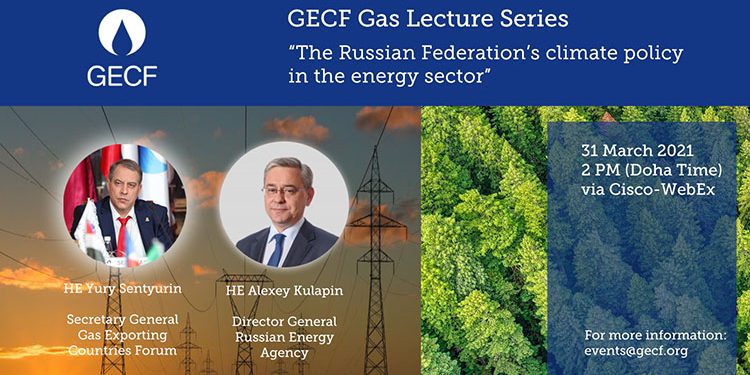 GECF

GECF Gas Lecture Series

"The Russian Federation's climate policy in the energy sector"

HE Yury Sentyurin

Secretary General
Gas Exporting
Countries Forum

HE Alexey Kulapin

Director General
Russian Energy
Agency

31 March 2021
2 PM (Doha Time)
via Cisco-WebEx

For more information:
events@gecf.org